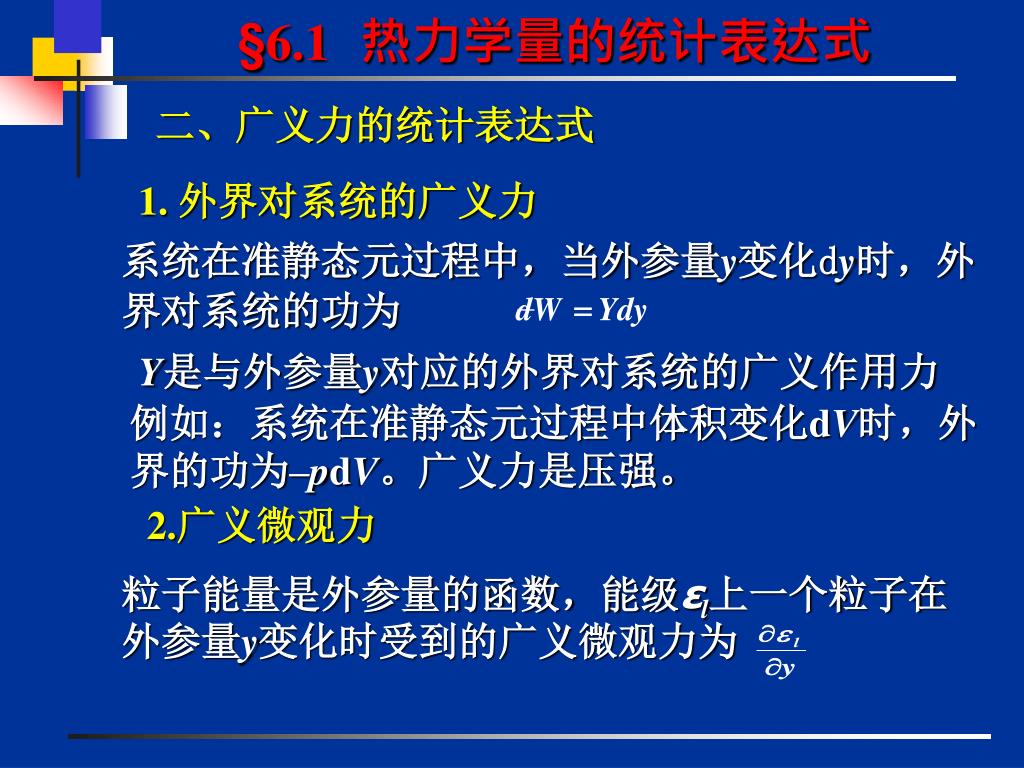 §6.1 热力学量的统计表达式

二、广义力的统计表达式

1. 外界对系统的广义力

系统在准静态元过程中，当外参量$y$变化d$y$时，外界对系统的功为 $đW = Ydy$

$Y$是与外参量$y$对应的外界对系统的广义作用力

例如：系统在准静态元过程中体积变化d$V$时，外界的功为$-p$d$V$。广义力是压强。

2.广义微观力

粒子能量是外参量的函数，能级$\varepsilon_l$上一个粒子在外参量$y$变化时受到的广义微观力为 $\frac{\partial \varepsilon_l}{\partial y}$